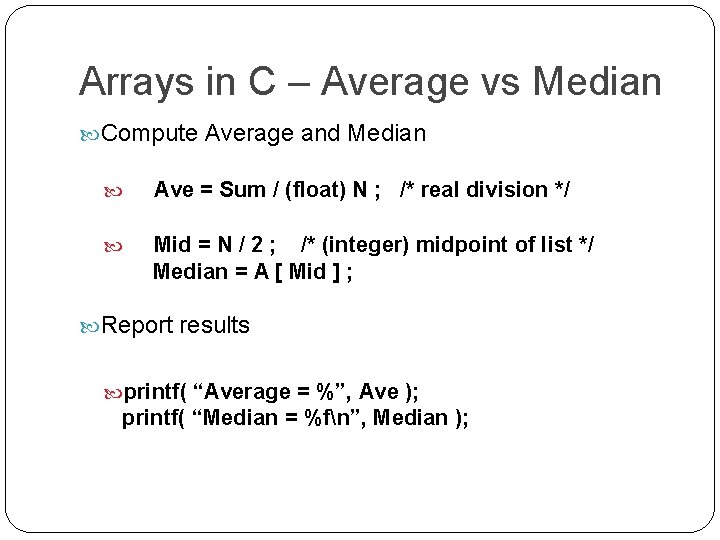 Arrays in C – Average vs Median

Compute Average and Median

Ave = Sum / (float) N ;   /* real division */

Mid = N / 2 ;   /* (integer) midpoint of list */
Median = A [ Mid ] ;

Report results

printf( “Average = %”, Ave );
printf( “Median = %f\n”, Median );